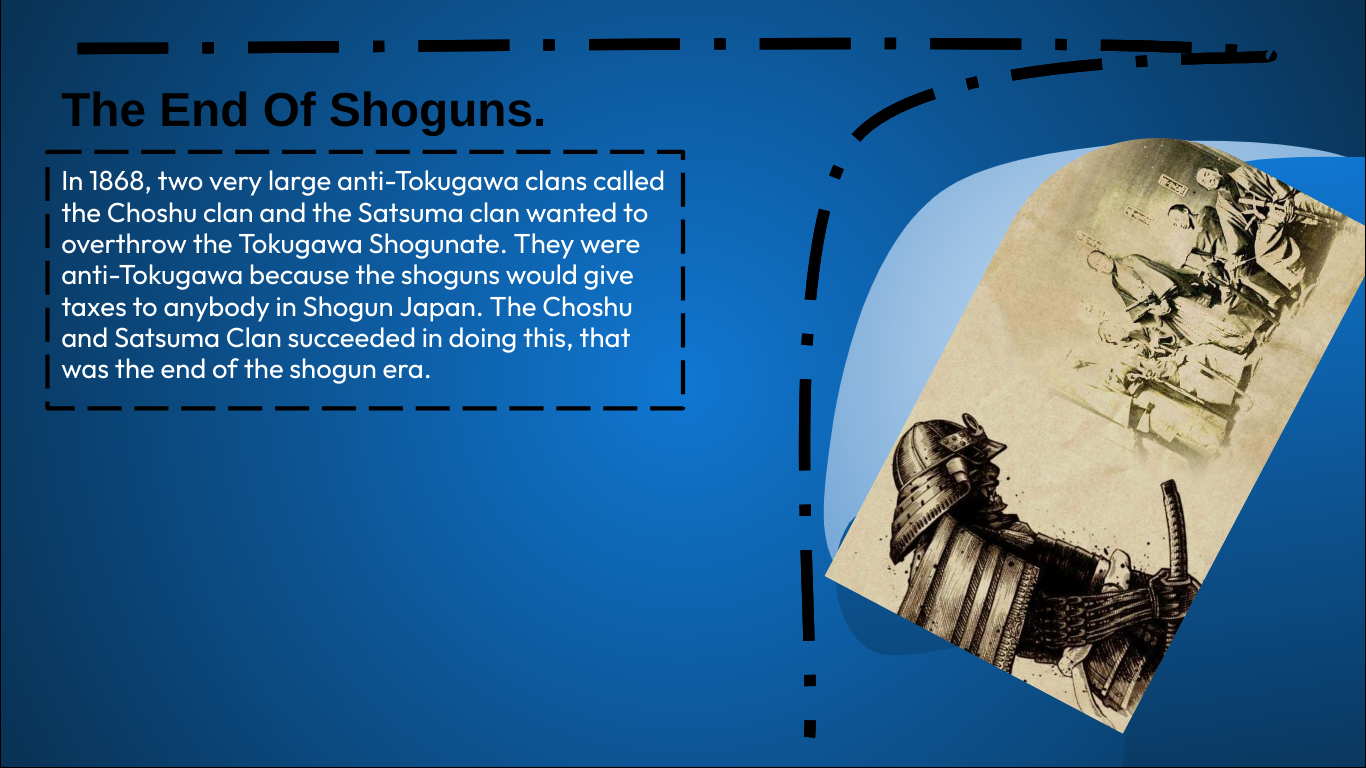 The End Of Shoguns.

In 1868, two very large anti-Tokugawa clans called the Choshu clan and the Satsuma clan wanted to overthrow the Tokugawa Shogunate. They were anti-Tokugawa because the shoguns would give taxes to anybody in Shogun Japan. The Choshu and Satsuma Clan succeeded in doing this, that was the end of the shogun era.